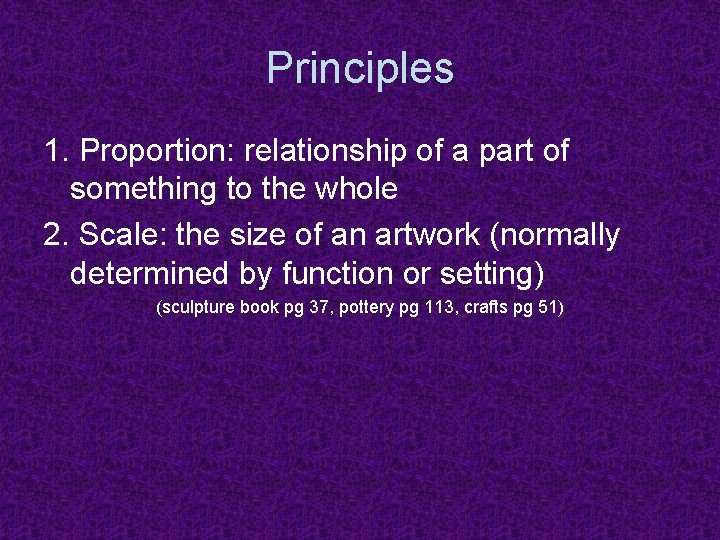 Principles

1. Proportion: relationship of a part of something to the whole

2. Scale: the size of an artwork (normally determined by function or setting)

(sculpture book pg 37, pottery pg 113, crafts pg 51)